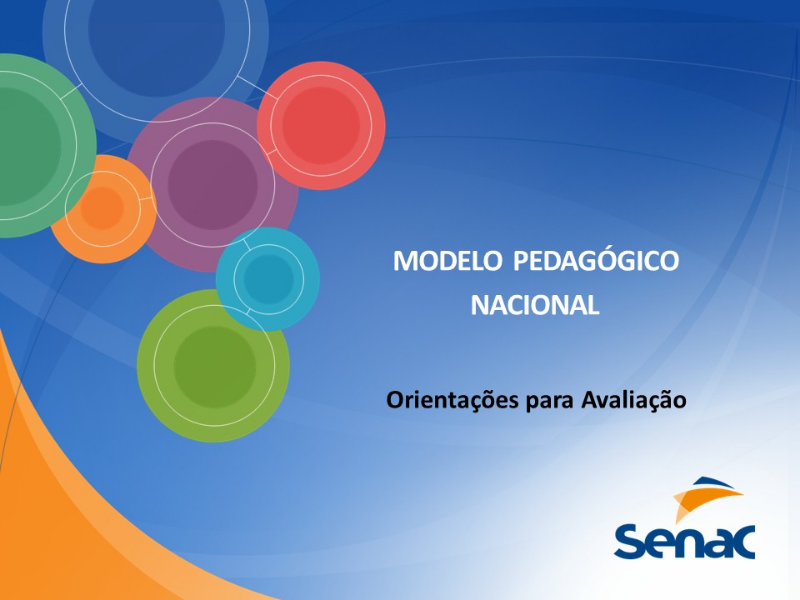 MODELO PEDAGÓGICO NACIONAL

Orientações para Avaliação

Senac